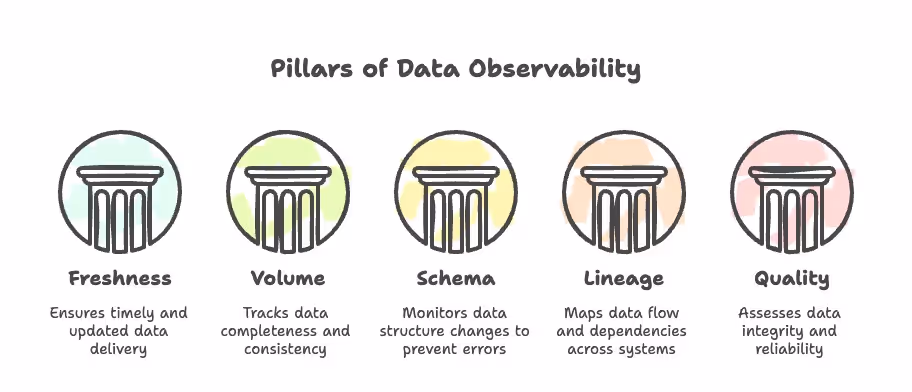 Pillars of Data Observability

Freshness

Ensures timely and updated data delivery

Volume

Tracks data completeness and consistency

Schema

Monitors data structure changes to prevent errors

Lineage

Maps data flow and dependencies across systems

Quality

Assesses data integrity and reliability